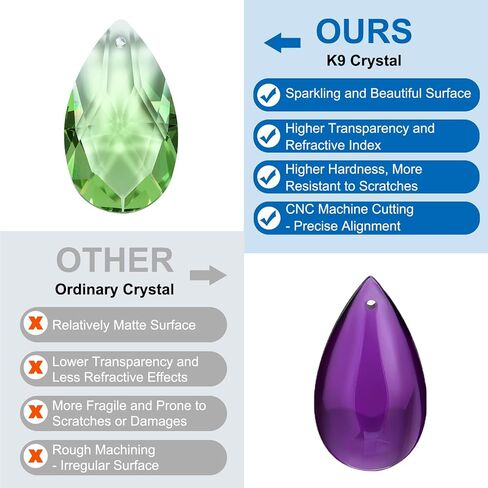 OURS
K9 Crystal

Sparkling and Beautiful Surface

Higher Transparency and Refractive Index

Higher Hardness, More Resistant to Scratches

CNC Machine Cutting - Precise Alignment

OTHER
Ordinary Crystal

Relatively Matte Surface

Lower Transparency and Less Refractive Effects

More Fragile and Prone to Scratches or Damages

Rough Machining - Irregular Surface